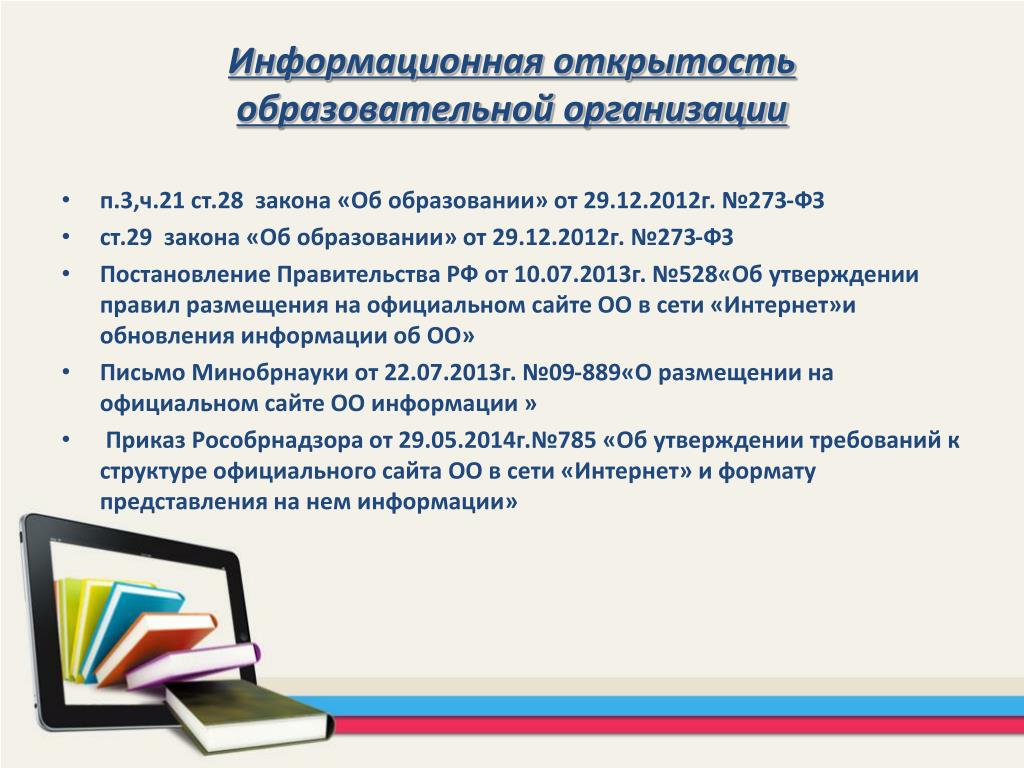 Информационная открытость образовательной организации

• п.3,ч.21 ст.28 закона «Об образовании» от 29.12.2012г. №273-ФЗ
• ст.29 закона «Об образовании» от 29.12.2012г. №273-ФЗ
• Постановление Правительства РФ от 10.07.2013г. №528«Об утверждении правил размещения на официальном сайте ОО в сети «Интернет»и обновления информации об ОО»
• Письмо Минобрнауки от 22.07.2013г. №09-889«О размещении на официальном сайте ОО информации »
• Приказ Рособрнадзора от 29.05.2014г.№785 «Об утверждении требований к структуре официального сайта ОО в сети «Интернет» и формату представления на нем информации»